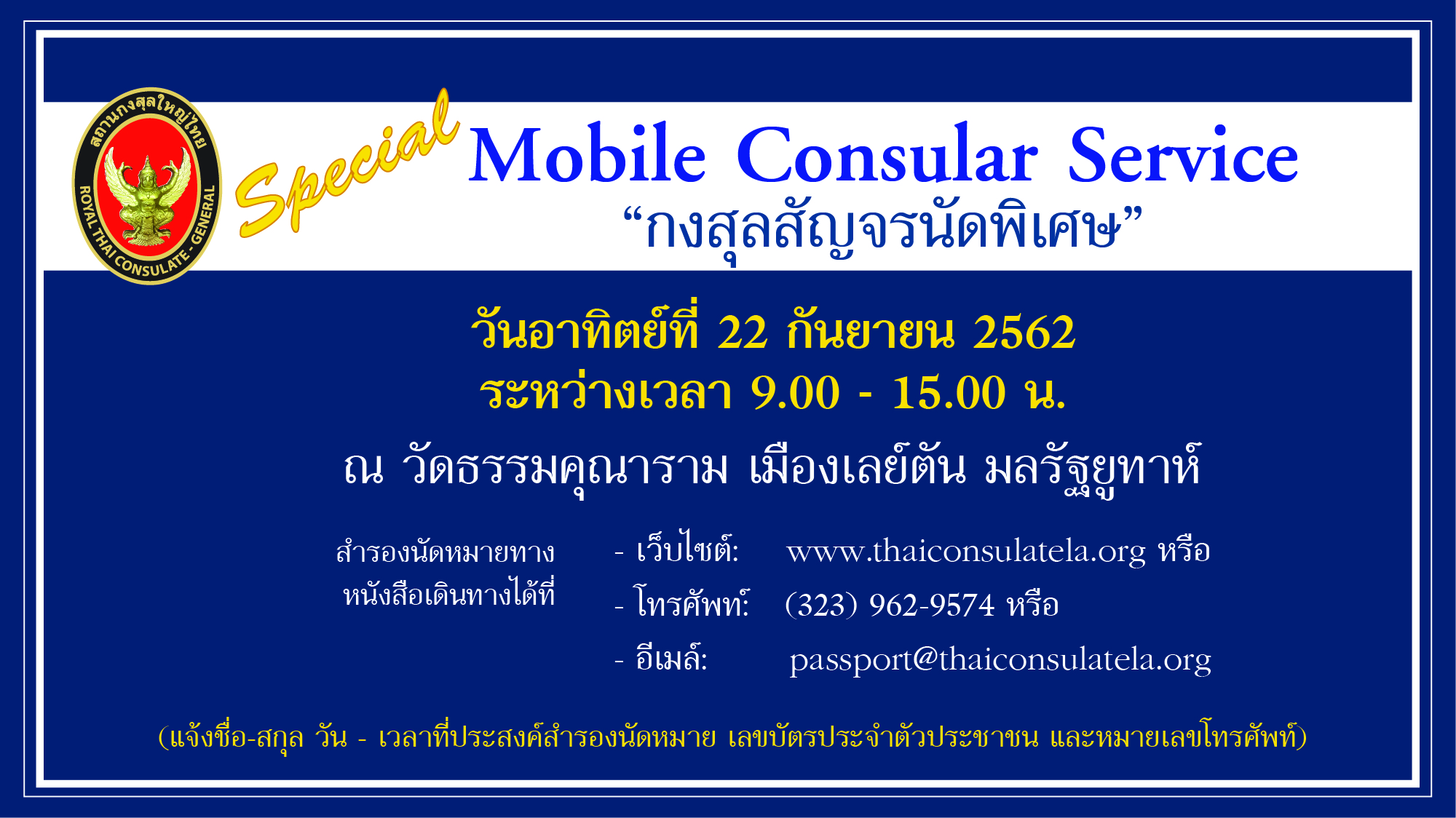 สถานกงสุลใหญ่ไทย
ROYAL THAI CONSULATE - GENERAL

Special

Mobile Consular Service
“กงสุลสัญจรนัดพิเศษ”

วันอาทิตย์ที่ 22 กันยายน 2562
ระหว่างเวลา 9.00 - 15.00 น.

ณ วัดธรรมคุณาราม เมืองเลย์ตัน มลรัฐยูทาห์

สำรองนัดหมายทาง หนังสือเดินทางได้ที่

- เว็บไซต์: www.thaiconsulatela.org หรือ
- โทรศัพท์: (323) 962-9574 หรือ
- อีเมล์: passport@thaiconsulatela.org

(แจ้งชื่อ-สกุล วัน - เวลาที่ประสงค์สำรองนัดหมาย เลขบัตรประจำตัวประชาชน และหมายเลขโทรศัพท์)